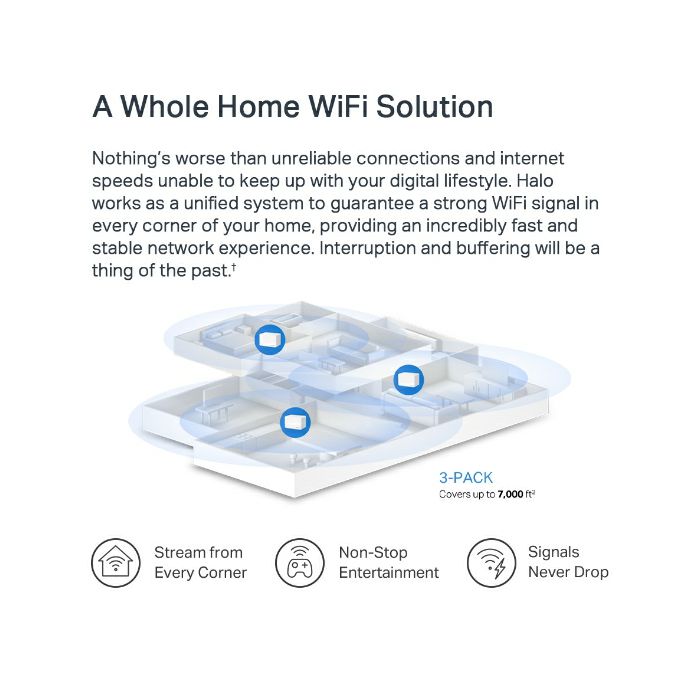 A Whole Home WiFi Solution

Nothing's worse than unreliable connections and internet speeds unable to keep up with your digital lifestyle. Halo works as a unified system to guarantee a strong WiFi signal in every corner of your home, providing an incredibly fast and stable network experience. Interruption and buffering will be a thing of the past.†

3-PACK
Covers up to 7,000 ft²

Stream from Every Corner

Non-Stop Entertainment

Signals Never Drop